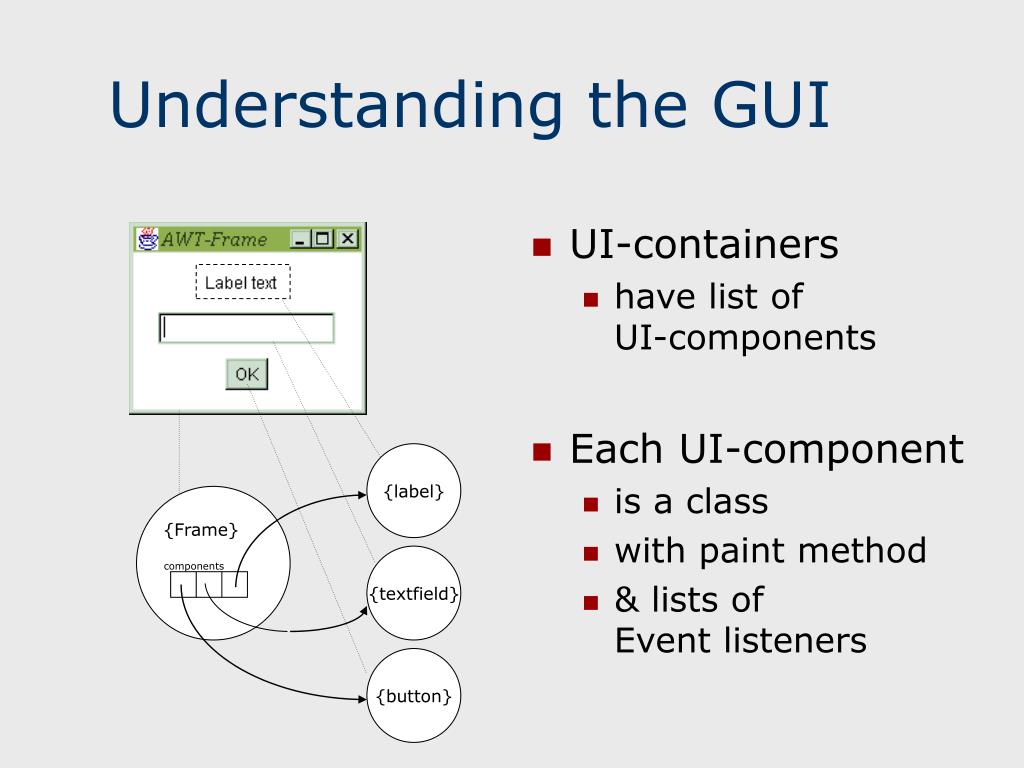 Understanding the GUI

AWT-Frame

Label text

OK

{Frame}

components

{label}

{textfield}

{button}

UI-containers
have list of UI-components

Each UI-component
is a class
with paint method
& lists of Event listeners